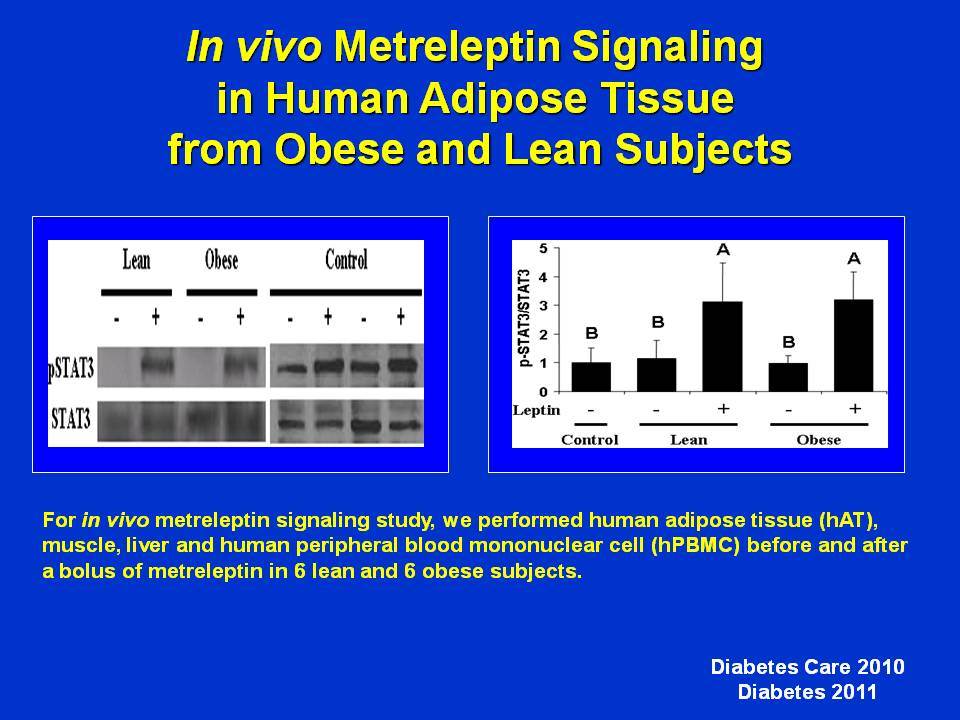 In vivo Metreleptin Signaling in Human Adipose Tissue from Obese and Lean Subjects

Lean Obese Control

- + - + - + - +

pSTAT3

STAT3

p-STAT3/STAT3

5
4
3
2
1
0

B B A B A

Leptin - - + - +

Control Lean Obese

For in vivo metreleptin signaling study, we performed human adipose tissue (hAT), muscle, liver and human peripheral blood mononuclear cell (hPBMC) before and after a bolus of metreleptin in 6 lean and 6 obese subjects.

Diabetes Care 2010
Diabetes 2011